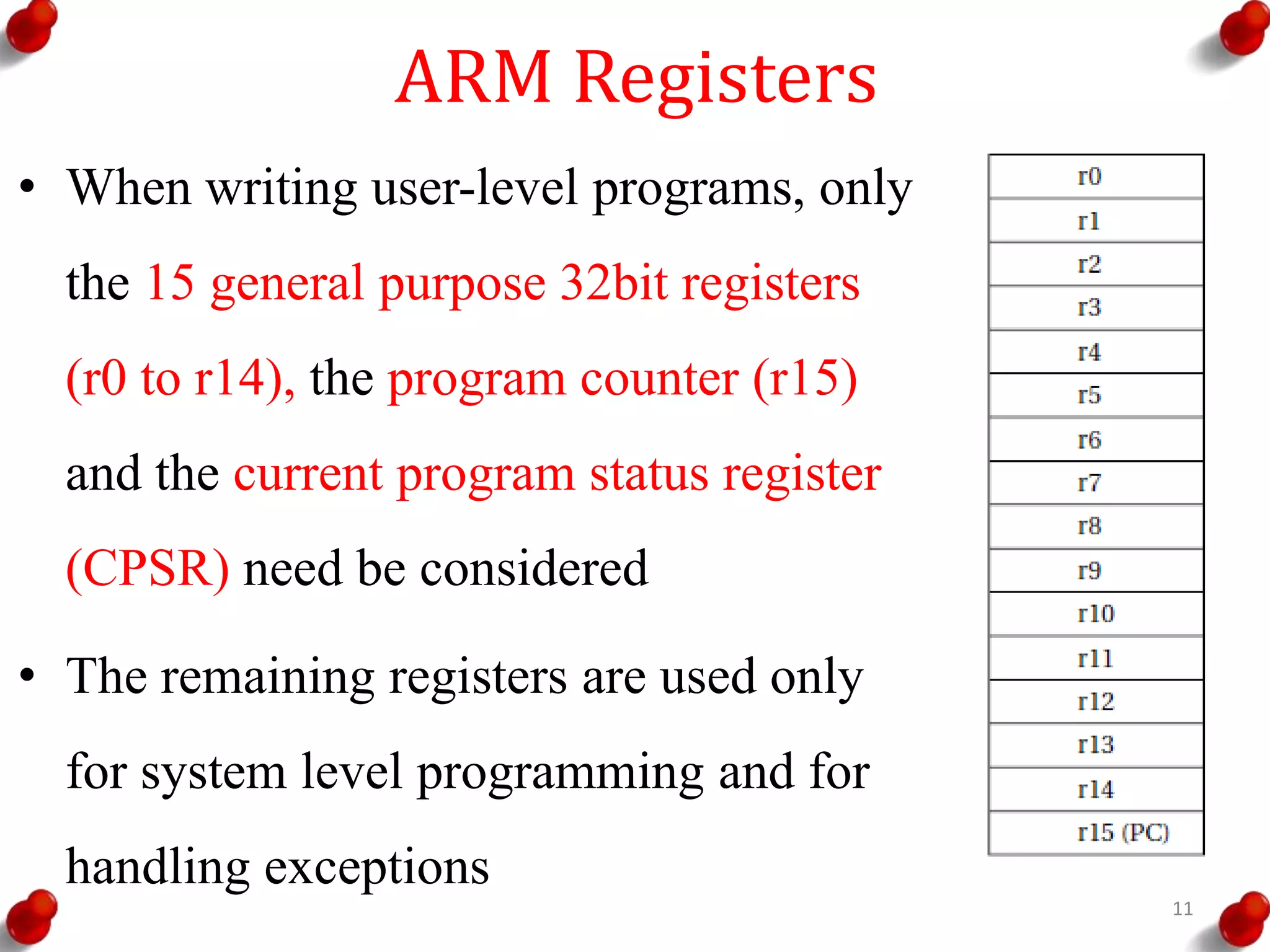 ARM Registers

• When writing user-level programs, only the 15 general purpose 32bit registers (r0 to r14), the program counter (r15) and the current program status register (CPSR) need be considered

• The remaining registers are used only for system level programming and for handling exceptions

| r0 |
|---|
| r1 |
| r2 |
| r3 |
| r4 |
| r5 |
| r6 |
| r7 |
| r8 |
| r9 |
| r10 |
| r11 |
| r12 |
| r13 |
| r14 |
| r15 (PC) |

11